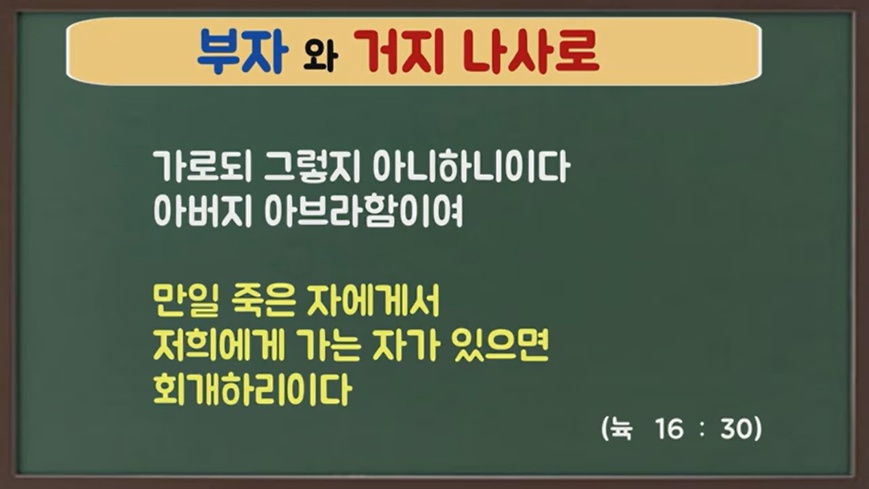 부자 와 거지 나사로

가로되 그렇지 아니하니이다
아버지 아브라함이여

만일 죽은 자에게서
저희에게 가는 자가 있으면
회개하리이다

(눅 16 : 30)